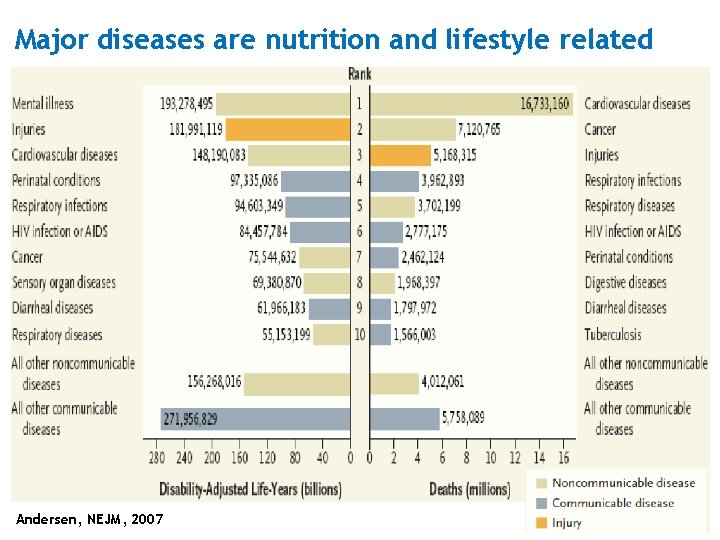 Major diseases are nutrition and lifestyle related

Rank

| | | Rank | | |
|---|---|---|---|---|
| Mental illness | 193,278,495 | 1 | 16,733,160 | Cardiovascular diseases |
| Injuries | 181,991,119 | 2 | 7,120,765 | Cancer |
| Cardiovascular diseases | 148,190,083 | 3 | 5,168,315 | Injuries |
| Perinatal conditions | 97,335,086 | 4 | 3,962,893 | Respiratory infections |
| Respiratory infections | 94,603,349 | 5 | 3,702,199 | Respiratory diseases |
| HIV infection or AIDS | 84,457,784 | 6 | 2,777,175 | HIV infection or AIDS |
| Cancer | 75,544,632 | 7 | 2,462,124 | Perinatal conditions |
| Sensory organ diseases | 69,380,870 | 8 | 1,968,397 | Digestive diseases |
| Diarrheal diseases | 61,966,183 | 9 | 1,797,972 | Diarrheal diseases |
| Respiratory diseases | 55,153,199 | 10 | 1,566,003 | Tuberculosis |
| All other noncommunicable diseases | 156,268,016 | | 4,012,061 | All other noncommunicable diseases |
| All other communicable diseases | 271,956,829 | | 5,758,089 | All other communicable diseases |

280 240 200 160 120 80 40 0 0 2 4 6 8 10 12 14 16

Disability-Adjusted Life-Years (billions)

Deaths (millions)

Noncommunicable disease
Communicable disease
Injury

Andersen, NEJM, 2007